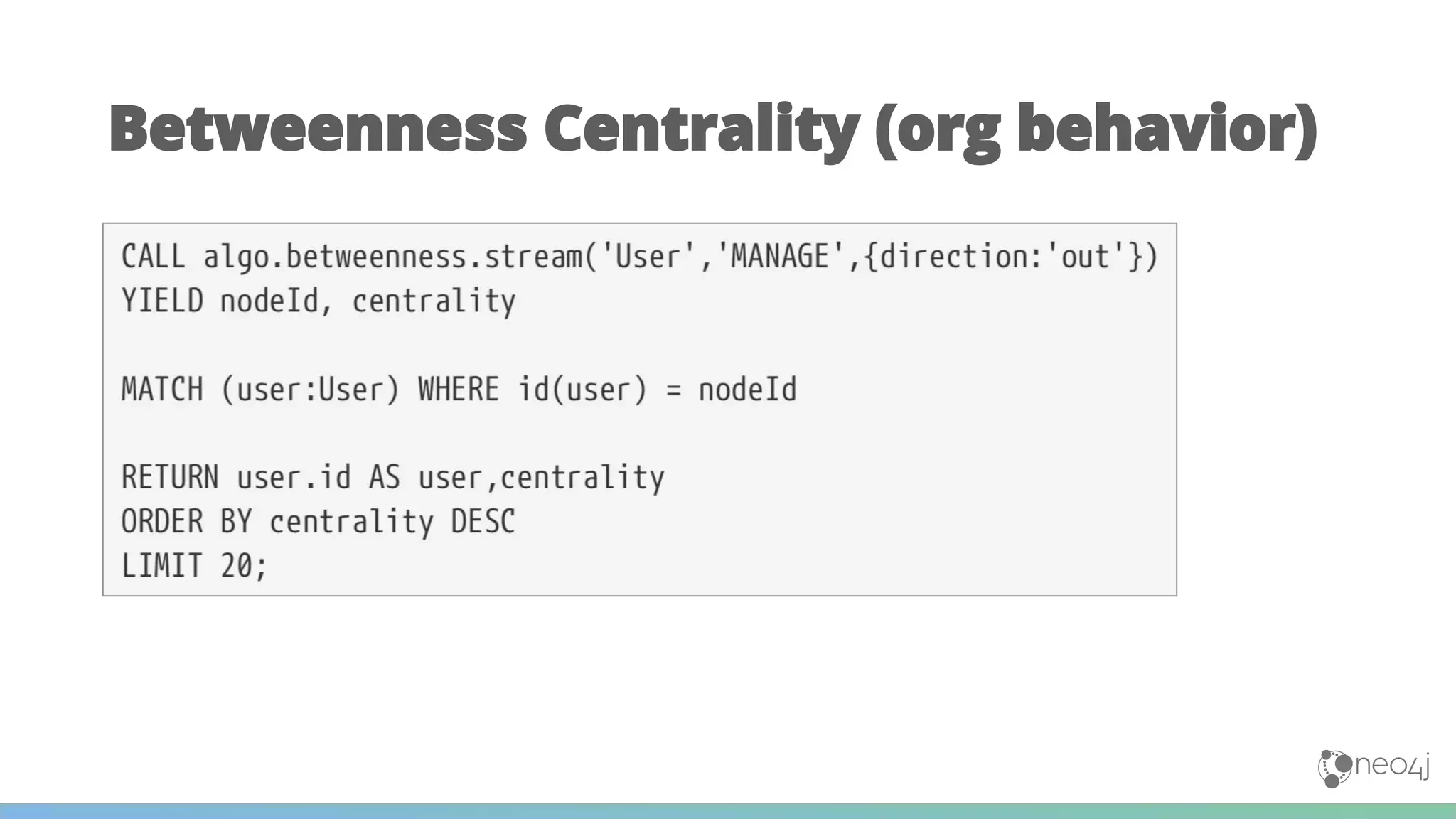 Betweenness Centrality (org behavior)

CALL algo.betweenness.stream('User','MANAGE',{direction:'out'})
YIELD nodeId, centrality

MATCH (user:User) WHERE id(user) = nodeId

RETURN user.id AS user,centrality
ORDER BY centrality DESC
LIMIT 20;

neo4j